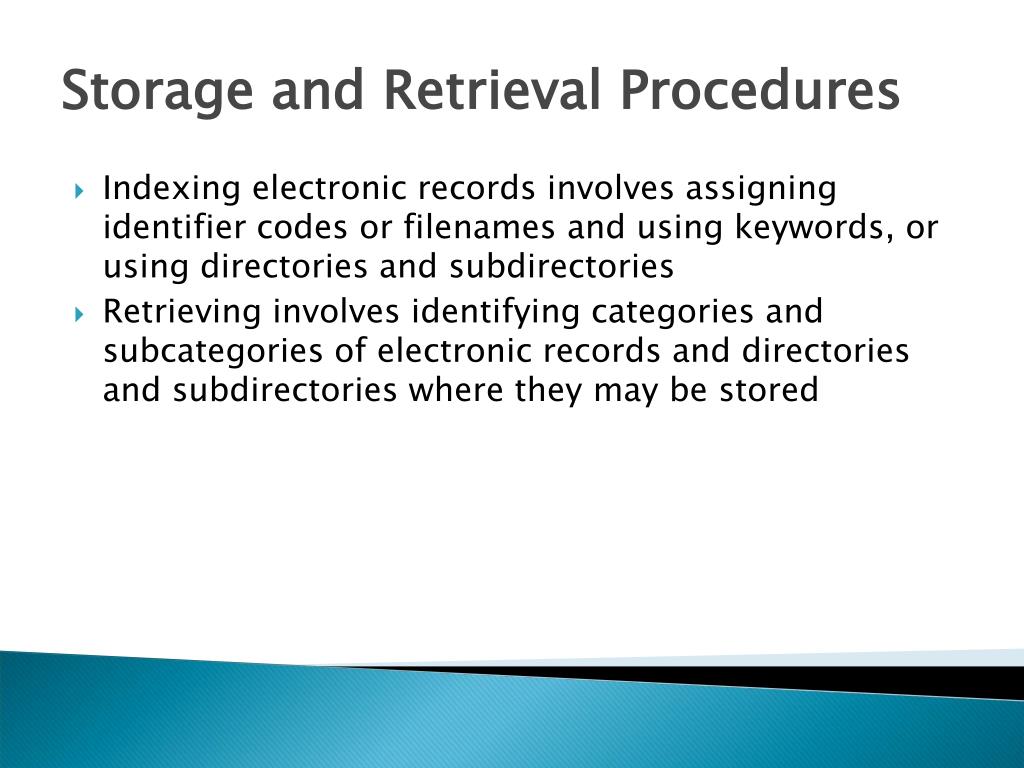 Storage and Retrieval Procedures

Indexing electronic records involves assigning identifier codes or filenames and using keywords, or using directories and subdirectories

Retrieving involves identifying categories and subcategories of electronic records and directories and subdirectories where they may be stored